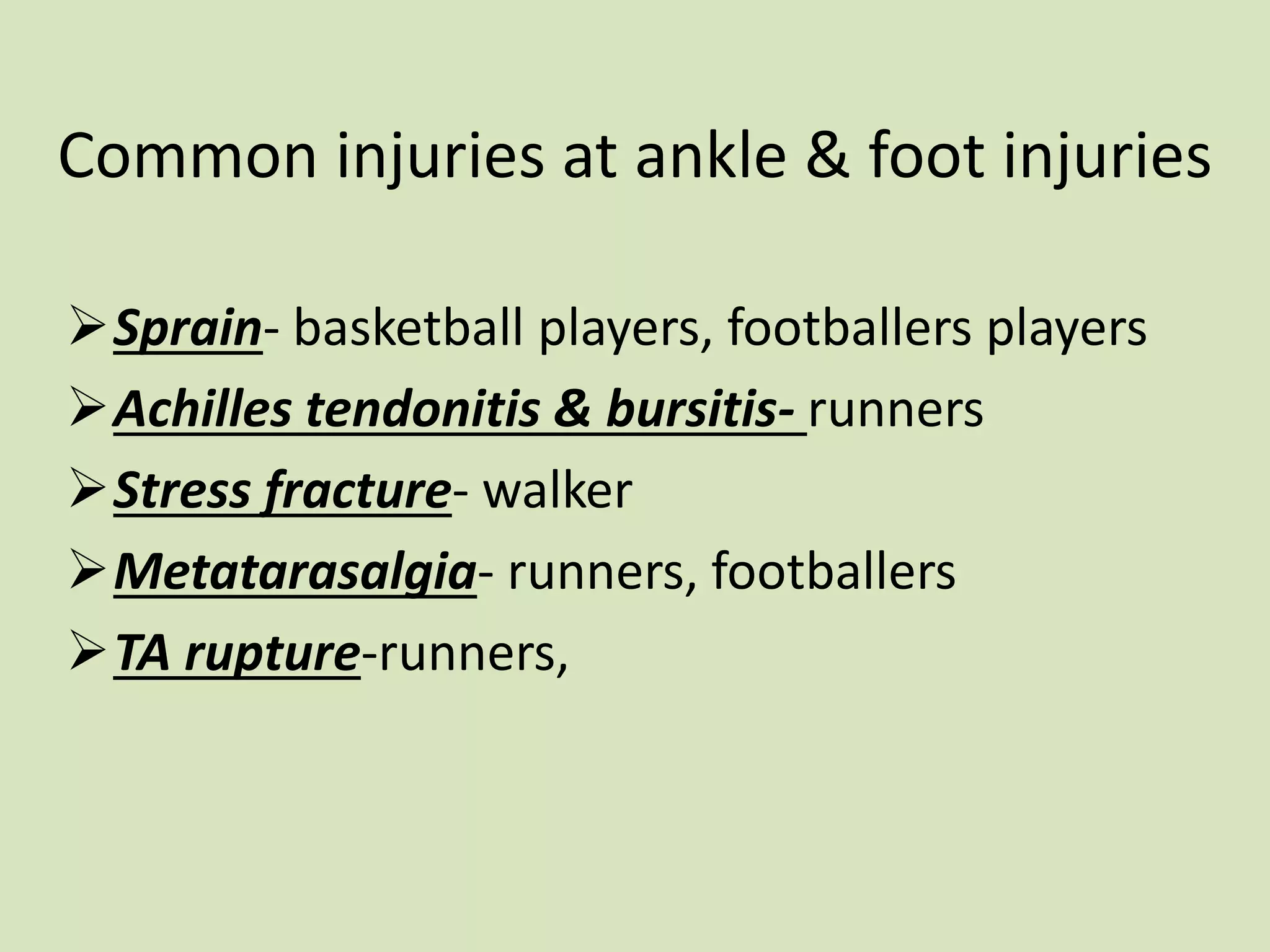 Common injuries at ankle & foot injuries

➢ Sprain- basketball players, footballers players

➢ Achilles tendonitis & bursitis- runners

➢ Stress fracture- walker

➢ Metatarasalgia- runners, footballers

➢ TA rupture-runners,